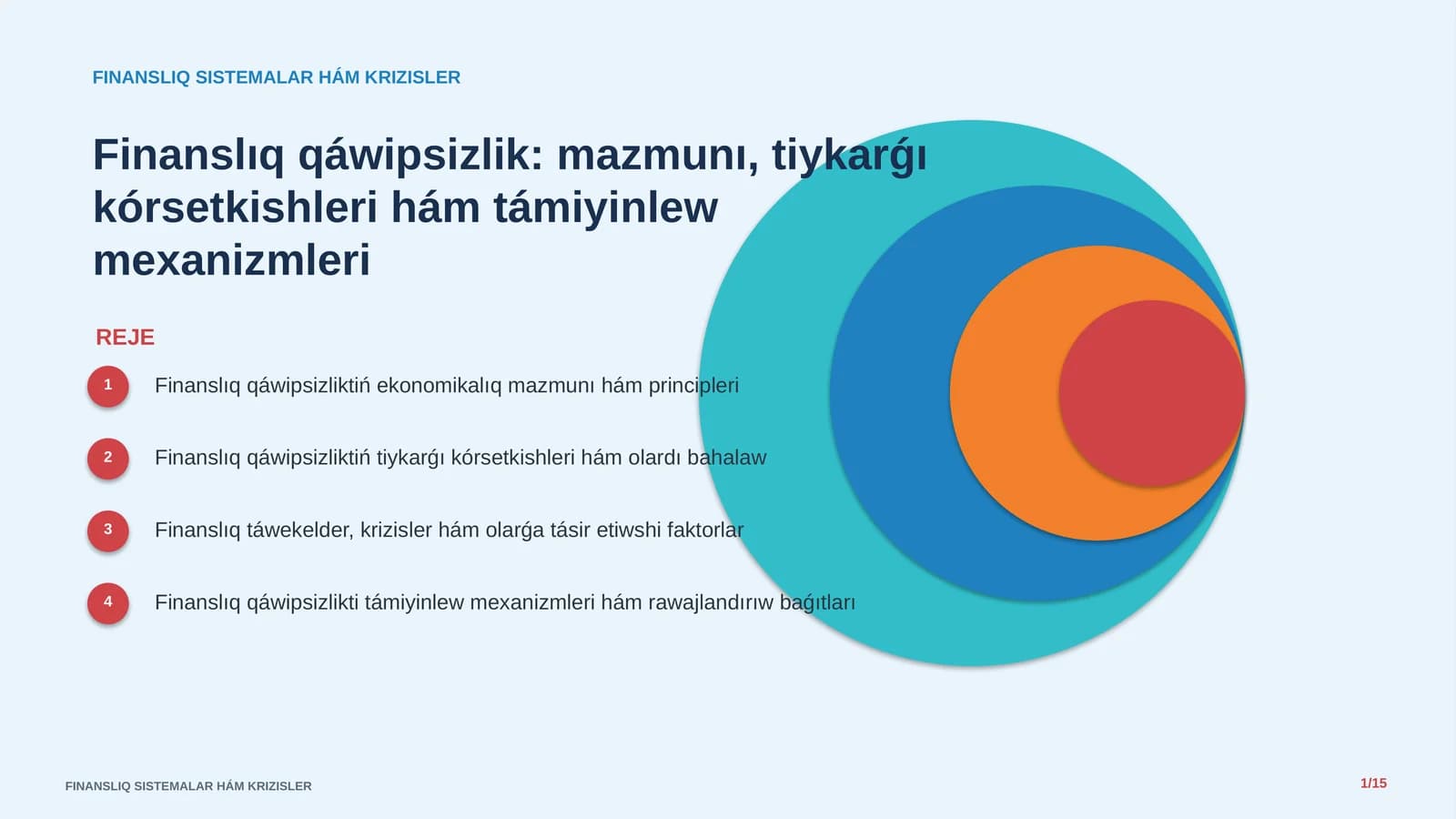 FINANSLIQ SISTEMALAR HÁM KRIZISLER

Finanslıq qáwipsizlik: mazmunı, tiykarǵı kórsetkishleri hám támiyinlew mexanizmleri

REJE

1 Finanslıq qáwipsizliktiń ekonomikalıq mazmunı hám principleri

2 Finanslıq qáwipsizliktiń tiykarǵı kórsetkishleri hám olardı bahalaw

3 Finanslıq táwekelder, krizisler hám olarǵa tásir etiwshi faktorlar

4 Finanslıq qáwipsizlikti támiyinlew mexanizmleri hám rawajlandırıw baǵıtları

FINANSLIQ SISTEMALAR HÁM KRIZISLER

1/15